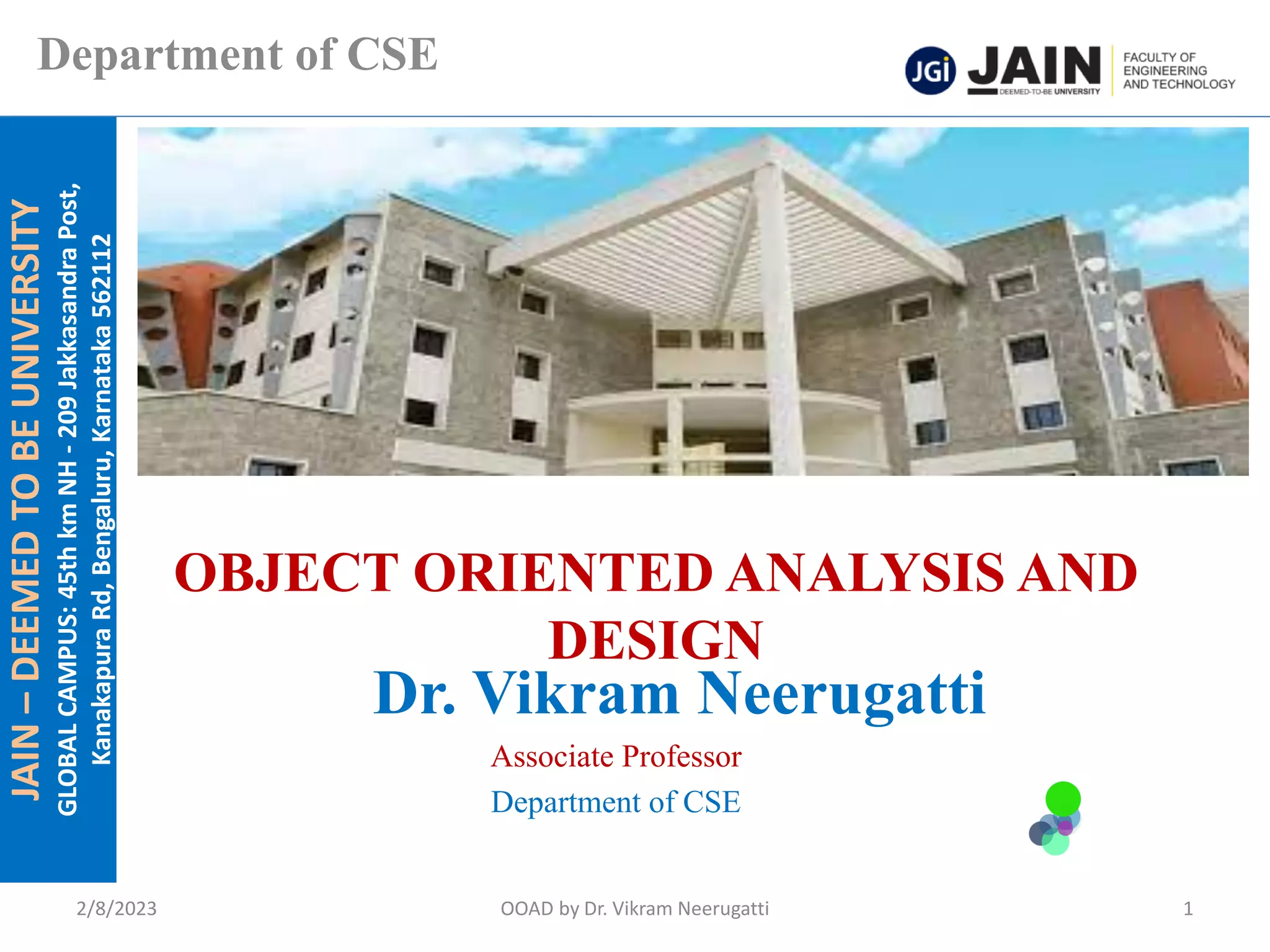 Department of CSE

JGi JAIN DEEMED-TO-BE UNIVERSITY

FACULTY OF ENGINEERING AND TECHNOLOGY

JAIN – DEEMED TO BE UNIVERSITY

GLOBAL CAMPUS: 45th km NH - 209 Jakkasandra Post, Kanakapura Rd, Bengaluru, Karnataka 562112

OBJECT ORIENTED ANALYSIS AND DESIGN

Dr. Vikram Neerugatti

Associate Professor

Department of CSE

2/8/2023

OOAD by Dr. Vikram Neerugatti

1